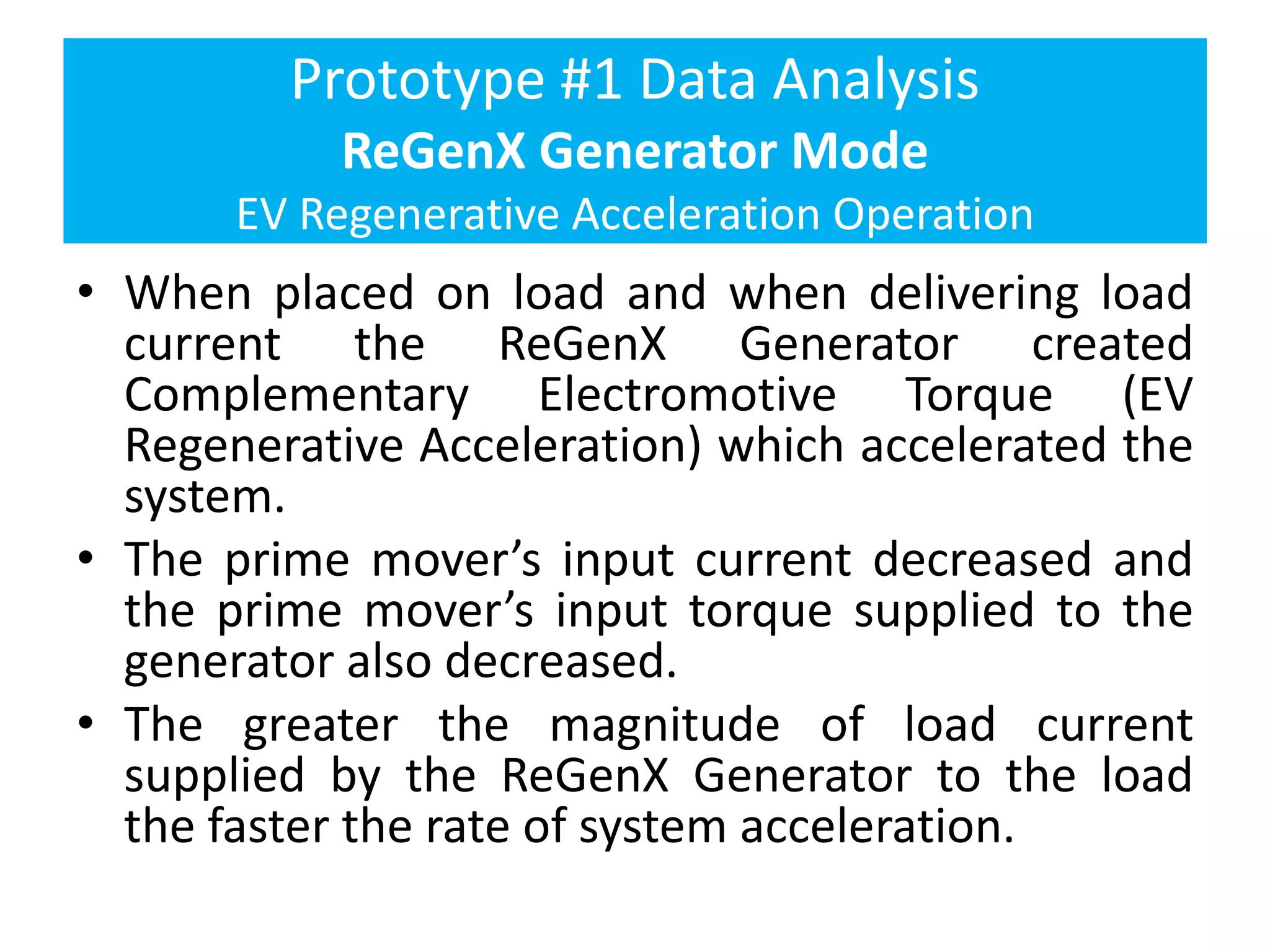 Prototype #1 Data Analysis
ReGenX Generator Mode
EV Regenerative Acceleration Operation

• When placed on load and when delivering load current the ReGenX Generator created Complementary Electromotive Torque (EV Regenerative Acceleration) which accelerated the system.

• The prime mover’s input current decreased and the prime mover’s input torque supplied to the generator also decreased.

• The greater the magnitude of load current supplied by the ReGenX Generator to the load the faster the rate of system acceleration.